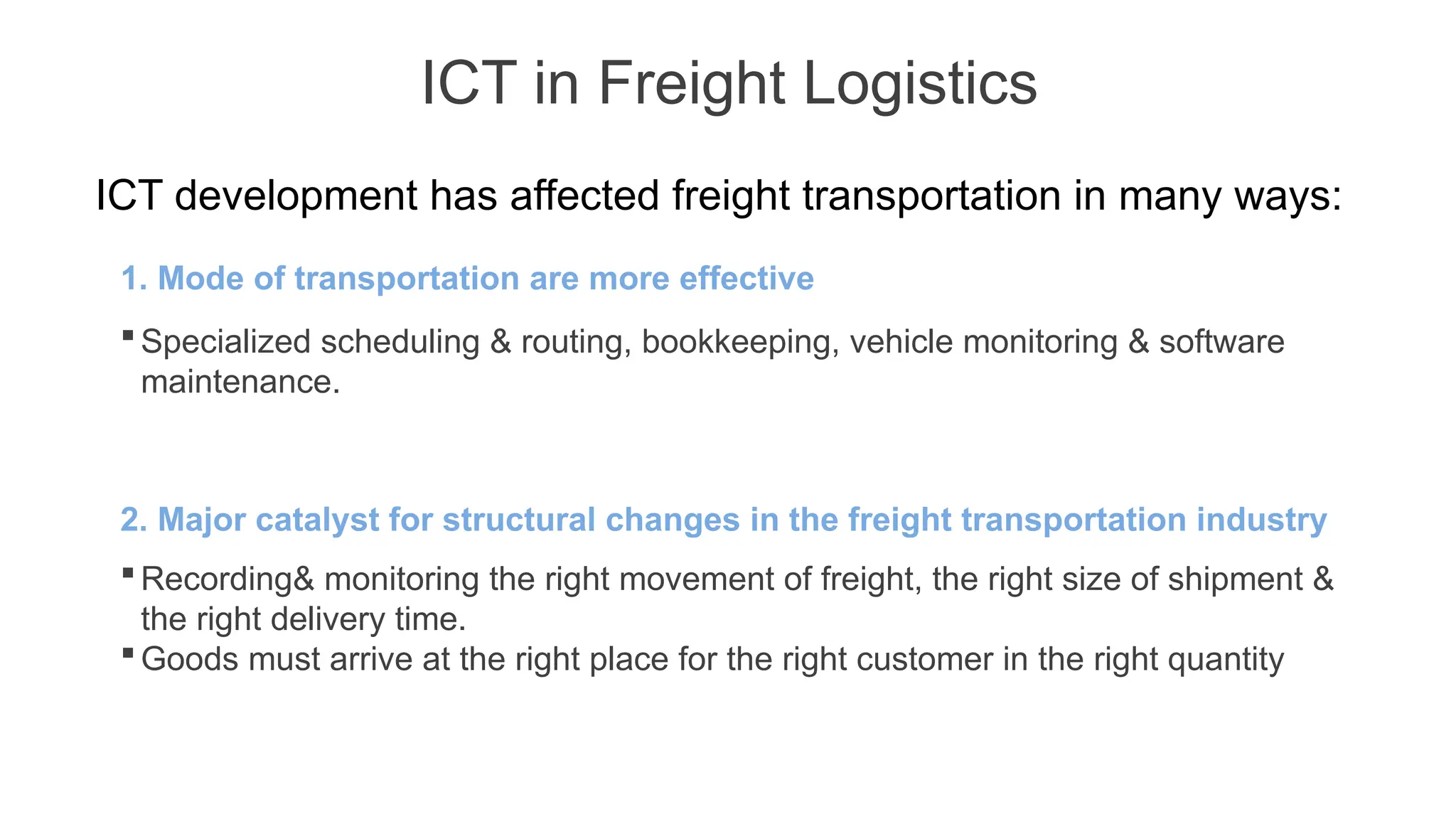 ICT in Freight Logistics

ICT development has affected freight transportation in many ways:

1. Mode of transportation are more effective

▪ Specialized scheduling & routing, bookkeeping, vehicle monitoring & software maintenance.

2. Major catalyst for structural changes in the freight transportation industry

▪ Recording& monitoring the right movement of freight, the right size of shipment & the right delivery time.
▪ Goods must arrive at the right place for the right customer in the right quantity